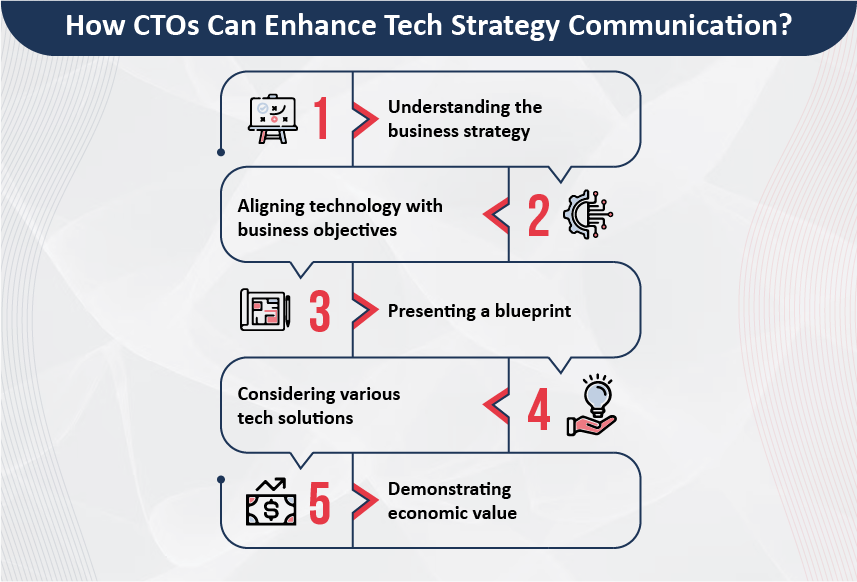 How CTOs Can Enhance Tech Strategy Communication?

1 Understanding the business strategy

Aligning technology with business objectives 2

3 Presenting a blueprint

Considering various tech solutions 4

5 Demonstrating economic value